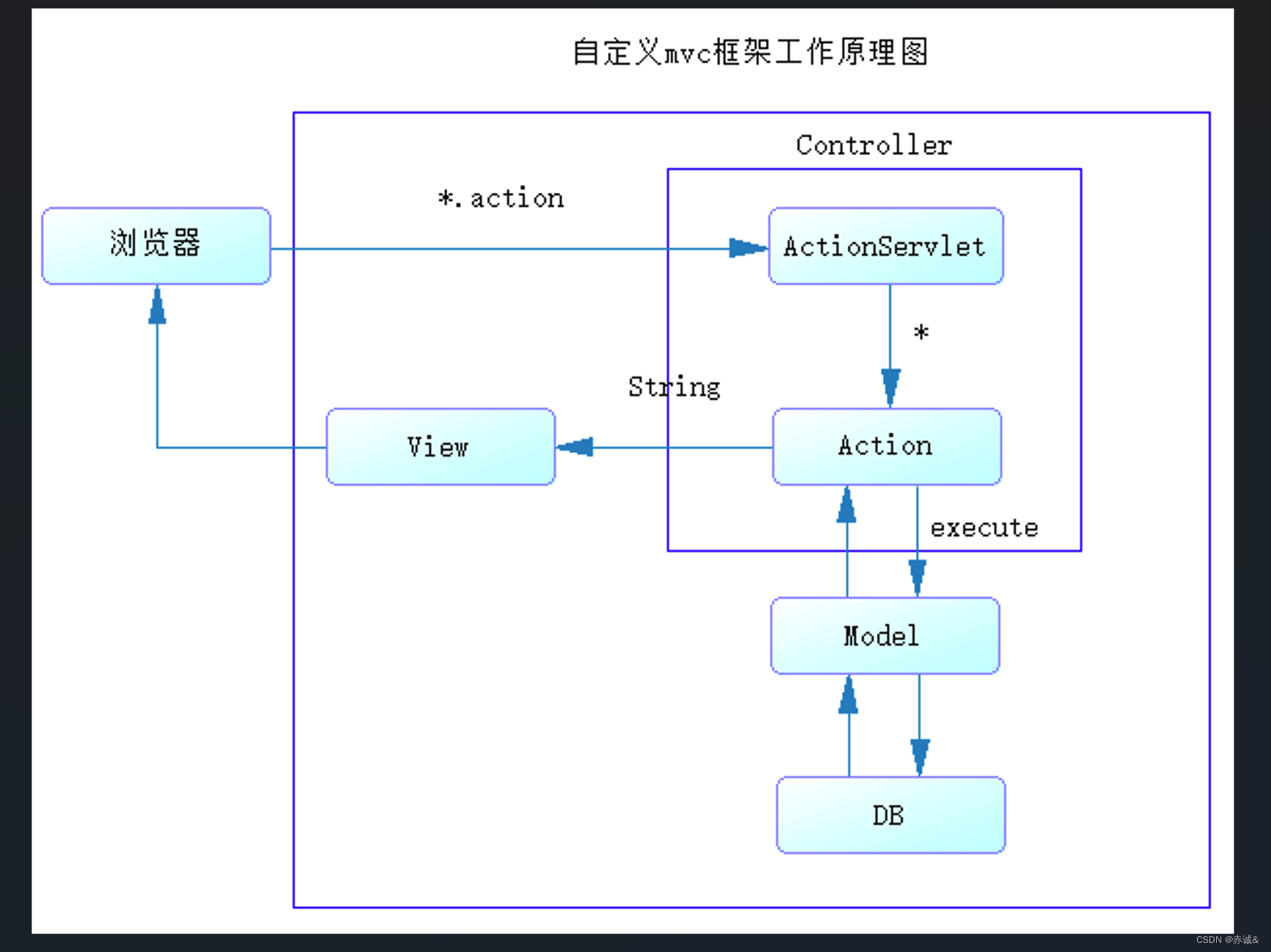 自定义mvc框架工作原理图

Controller

*.action

浏览器

ActionServlet

*

String

View

Action

execute

Model

DB

CSDN @赤诚&